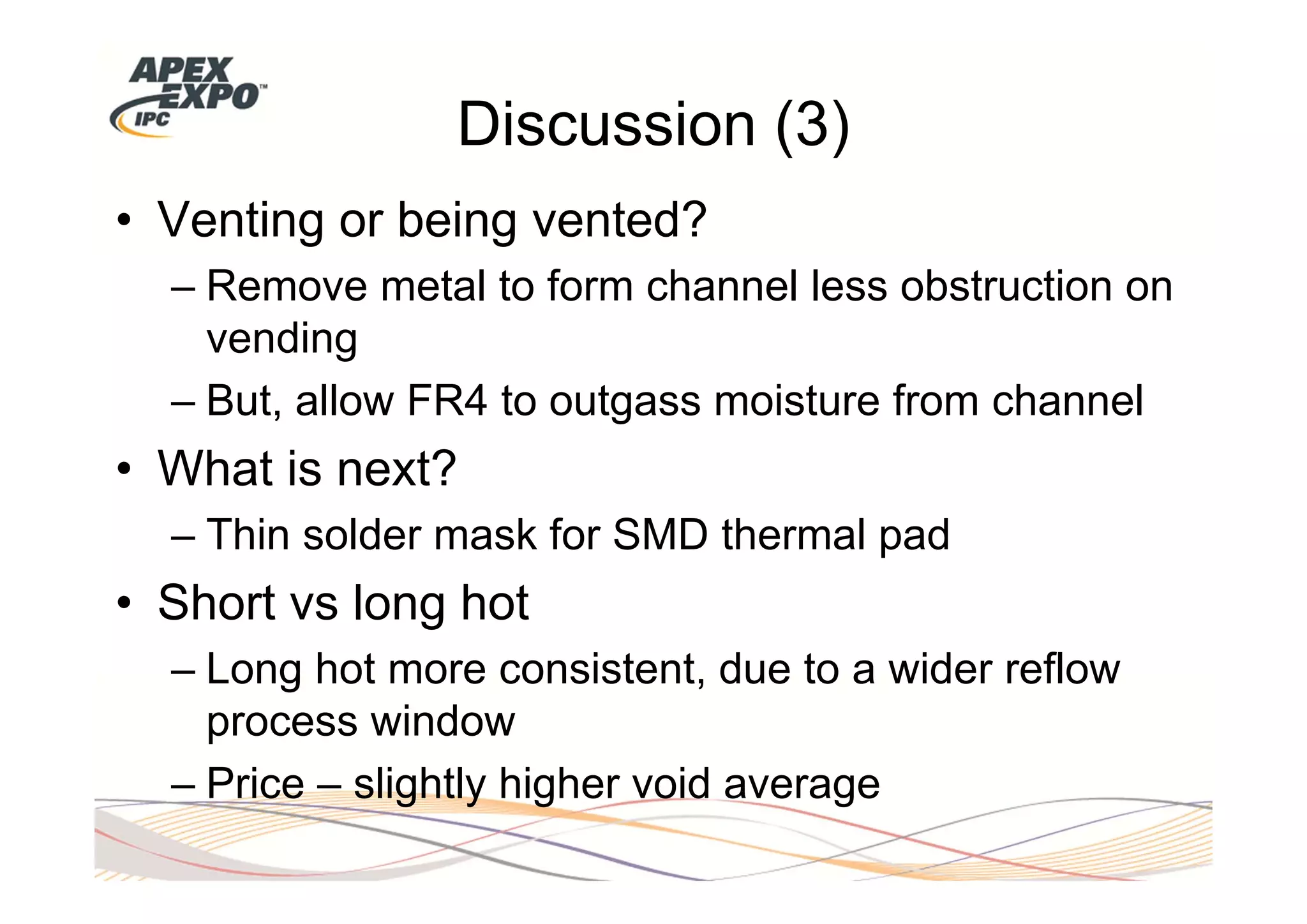 APEX EXPO™ IPC

Discussion (3)

• Venting or being vented?
– Remove metal to form channel less obstruction on vending
– But, allow FR4 to outgass moisture from channel
• What is next?
– Thin solder mask for SMD thermal pad
• Short vs long hot
– Long hot more consistent, due to a wider reflow process window
– Price – slightly higher void average